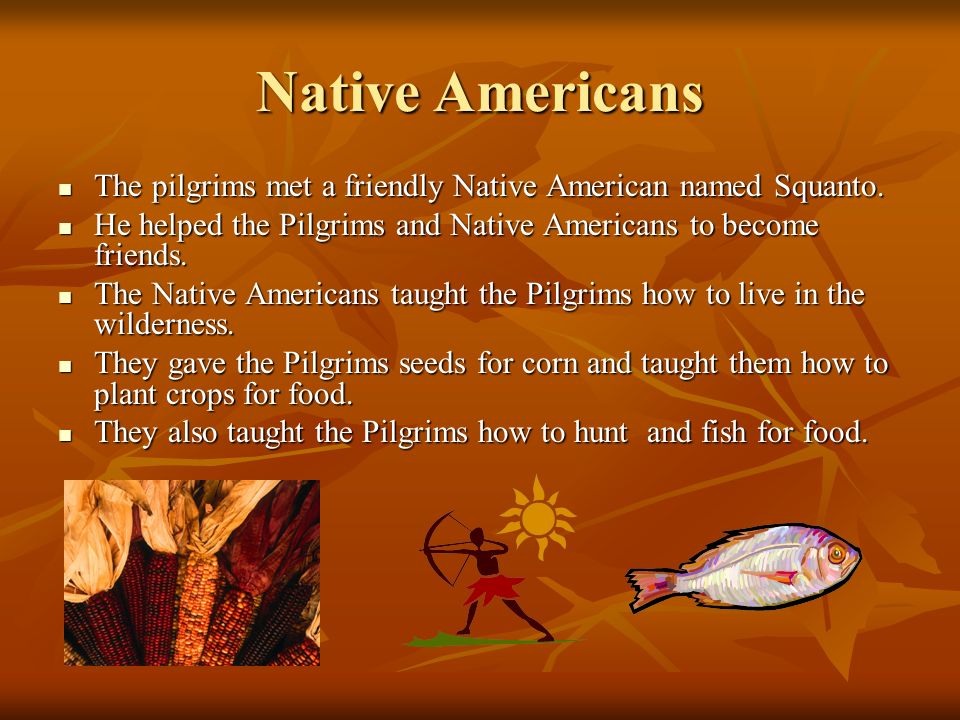 Native Americans

- The pilgrims met a friendly Native American named Squanto.
- He helped the Pilgrims and Native Americans to become friends.
- The Native Americans taught the Pilgrims how to live in the wilderness.
- They gave the Pilgrims seeds for corn and taught them how to plant crops for food.
- They also taught the Pilgrims how to hunt and fish for food.